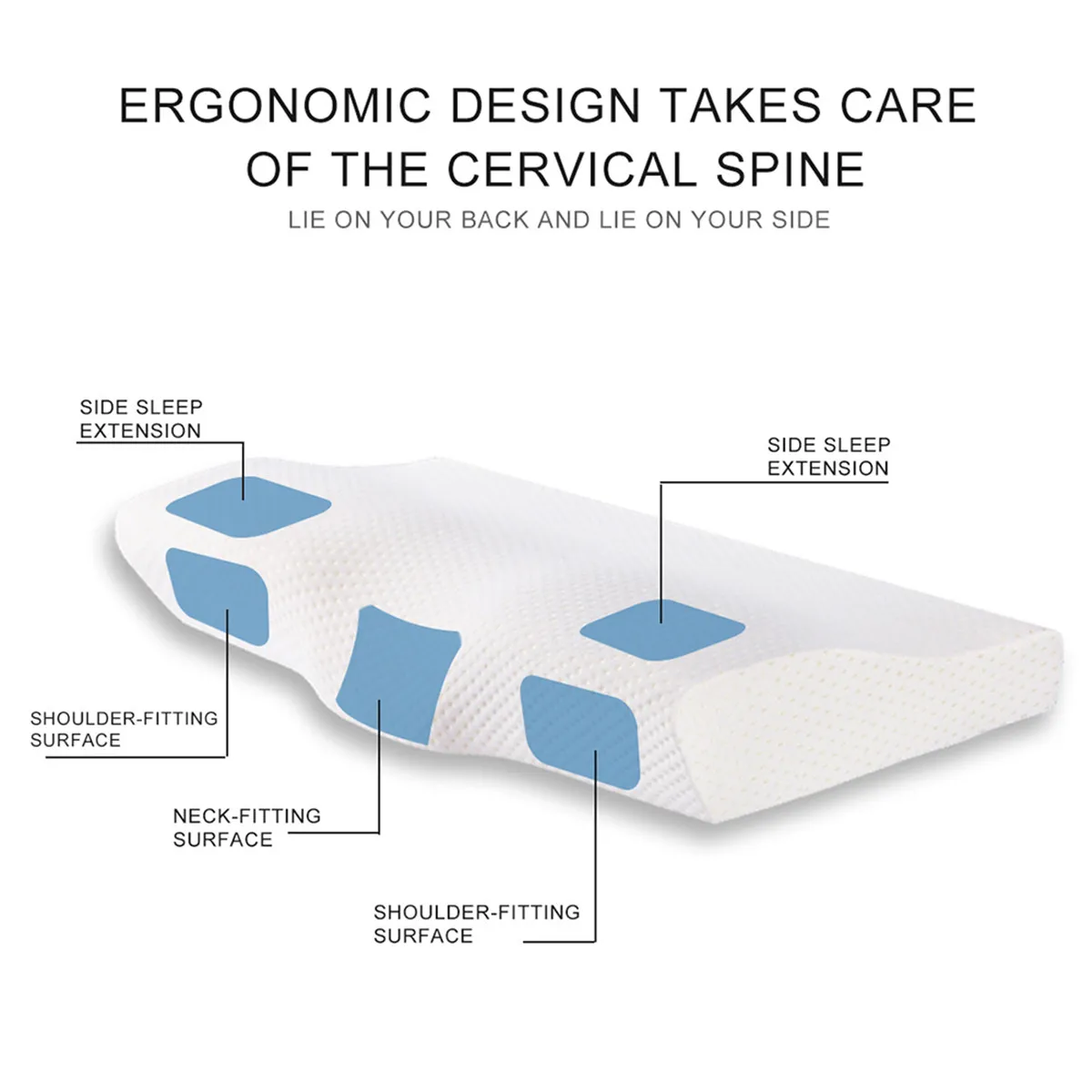 ERGONOMIC DESIGN TAKES CARE OF THE CERVICAL SPINE

LIE ON YOUR BACK AND LIE ON YOUR SIDE

SIDE SLEEP EXTENSION

SIDE SLEEP EXTENSION

SHOULDER-FITTING SURFACE

NECK-FITTING SURFACE

SHOULDER-FITTING SURFACE